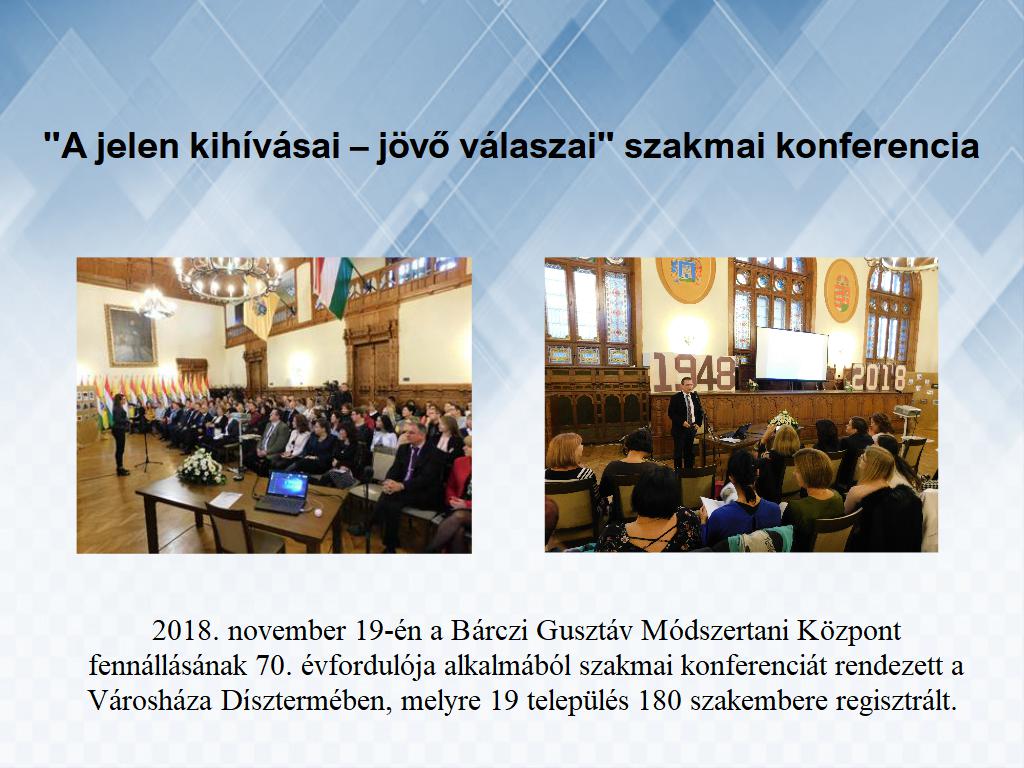 "A jelen kihívásai – jövő válaszai" szakmai konferencia

1948

2018

2018. november 19-én a Bárczi Gusztáv Módszertani Központ fennállásának 70. évfordulója alkalmából szakmai konferenciát rendezett a Városháza Dísztermében, melyre 19 település 180 szakembere regisztrált.